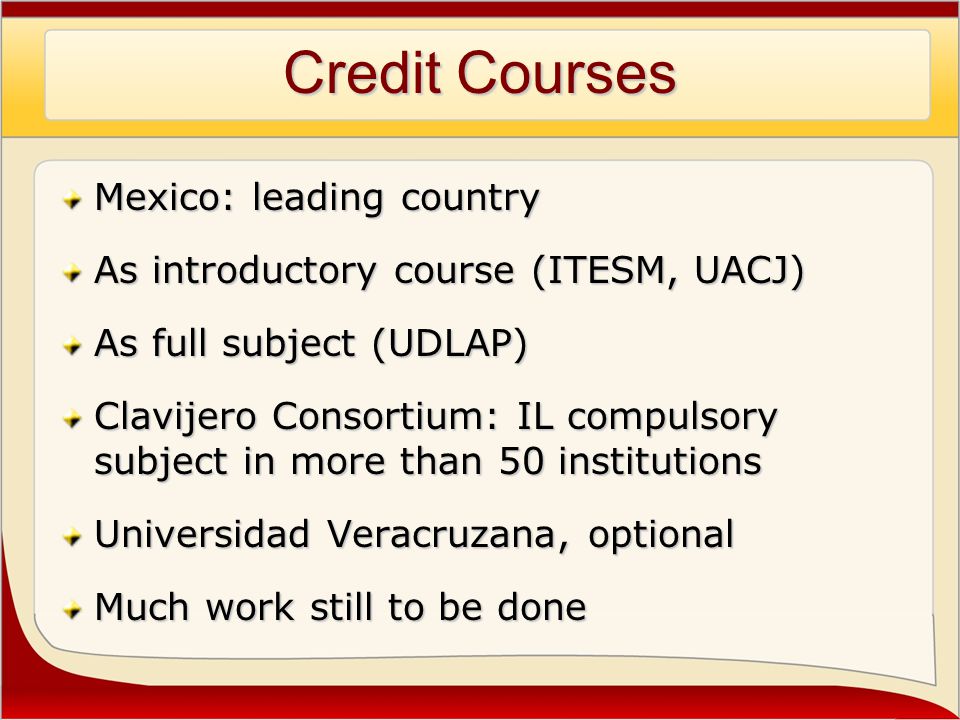 Credit Courses

Mexico: leading country

As introductory course (ITESM, UACJ)

As full subject (UDLAP)

Clavijero Consortium: IL compulsory subject in more than 50 institutions

Universidad Veracruzana, optional

Much work still to be done